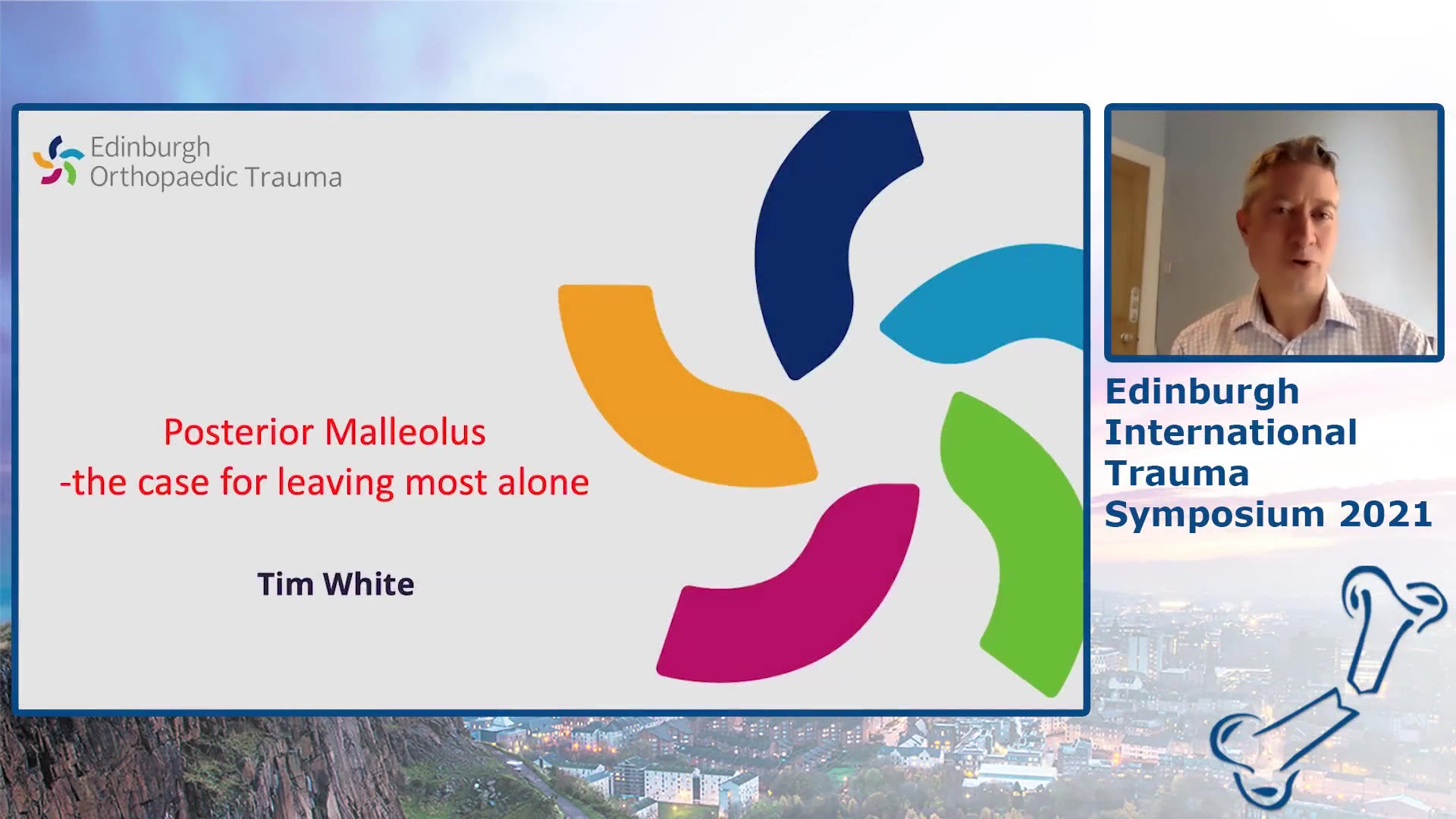 Edinburgh
Orthopaedic Trauma

Posterior Malleolus
-the case for leaving most alone

Tim White

Edinburgh
International
Trauma
Symposium 2021